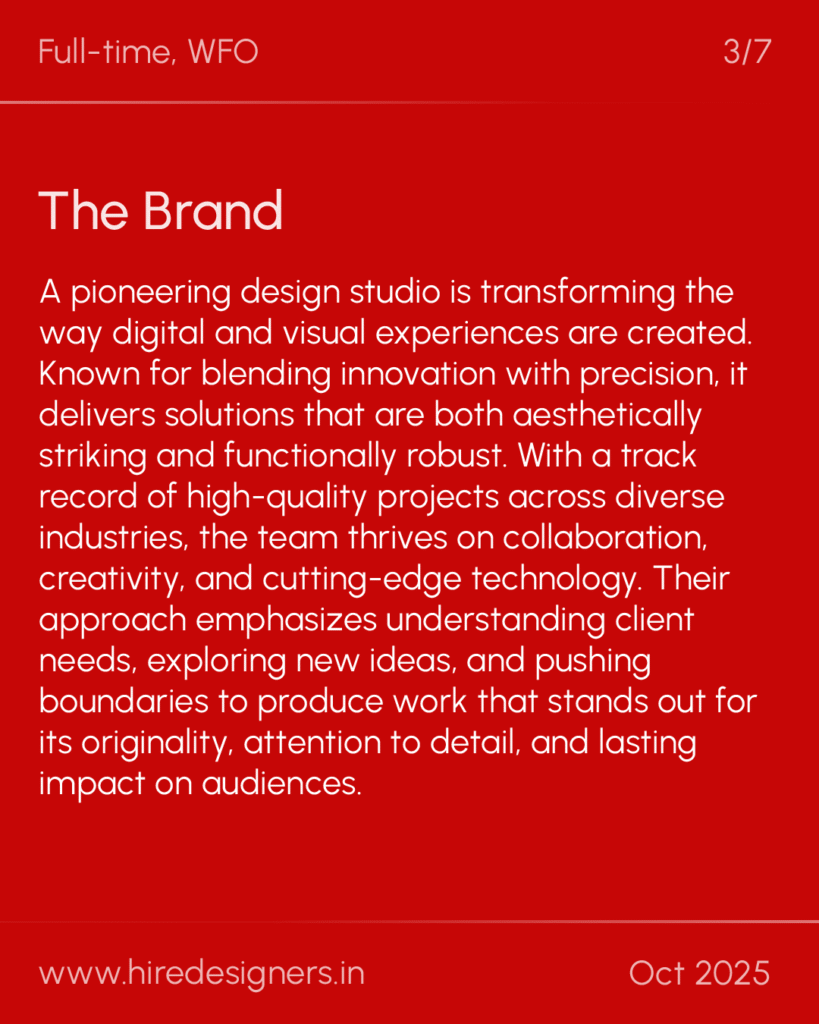 Full-time, WFO

3/7

The Brand

A pioneering design studio is transforming the way digital and visual experiences are created. Known for blending innovation with precision, it delivers solutions that are both aesthetically striking and functionally robust. With a track record of high-quality projects across diverse industries, the team thrives on collaboration, creativity, and cutting-edge technology. Their approach emphasizes understanding client needs, exploring new ideas, and pushing boundaries to produce work that stands out for its originality, attention to detail, and lasting impact on audiences.

www.hiredesigners.in

Oct 2025